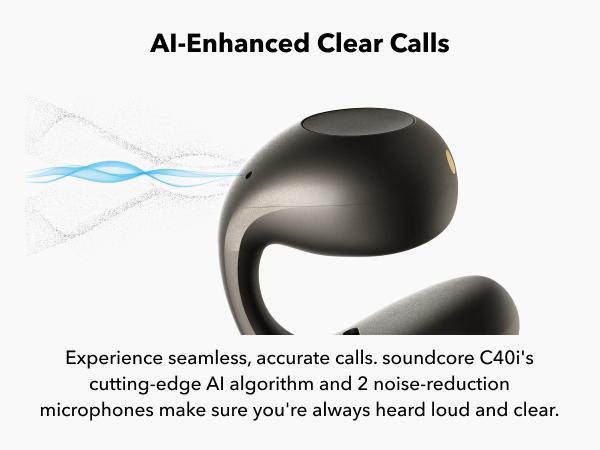 AI-Enhanced Clear Calls

Experience seamless, accurate calls. soundcore C40i's cutting-edge AI algorithm and 2 noise-reduction microphones make sure you're always heard loud and clear.